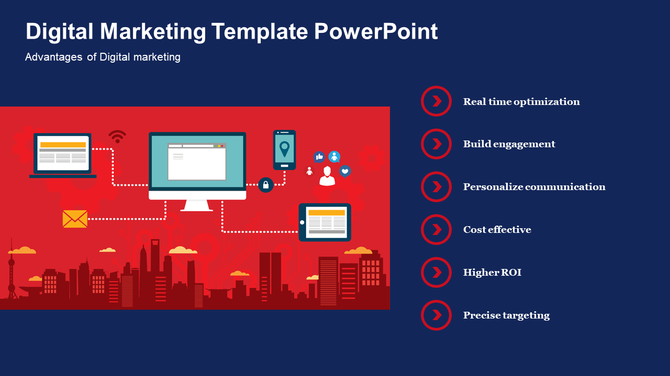 Digital Marketing Template PowerPoint

Advantages of Digital marketing

Real time optimization

Build engagement

Personalize communication

Cost effective

Higher ROI

Precise targeting